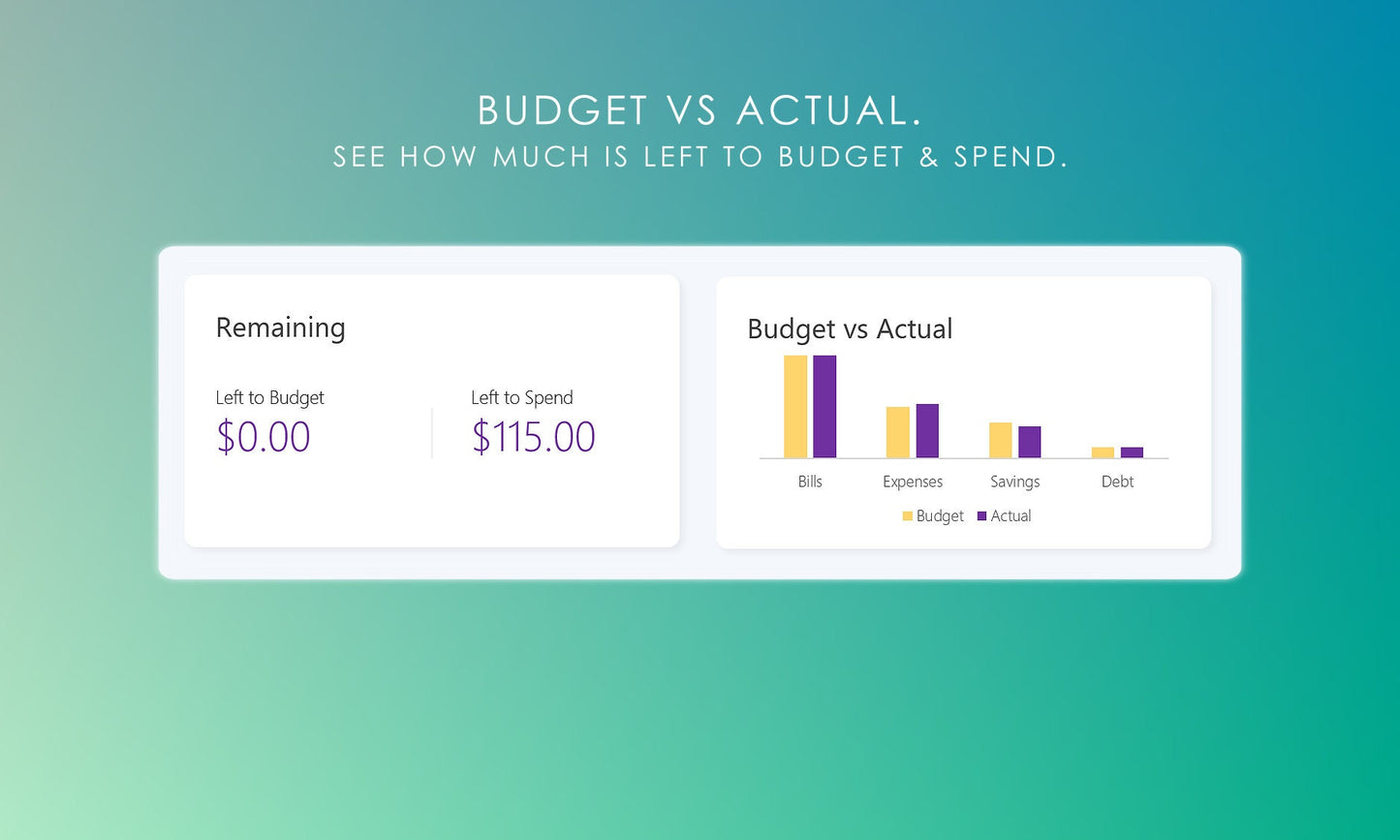 BUDGET VS ACTUAL.
SEE HOW MUCH IS LEFT TO BUDGET & SPEND.

Remaining

Left to Budget
$0.00

Left to Spend
$115.00

Budget vs Actual

Bills
Expenses
Savings
Debt

Budget
Actual